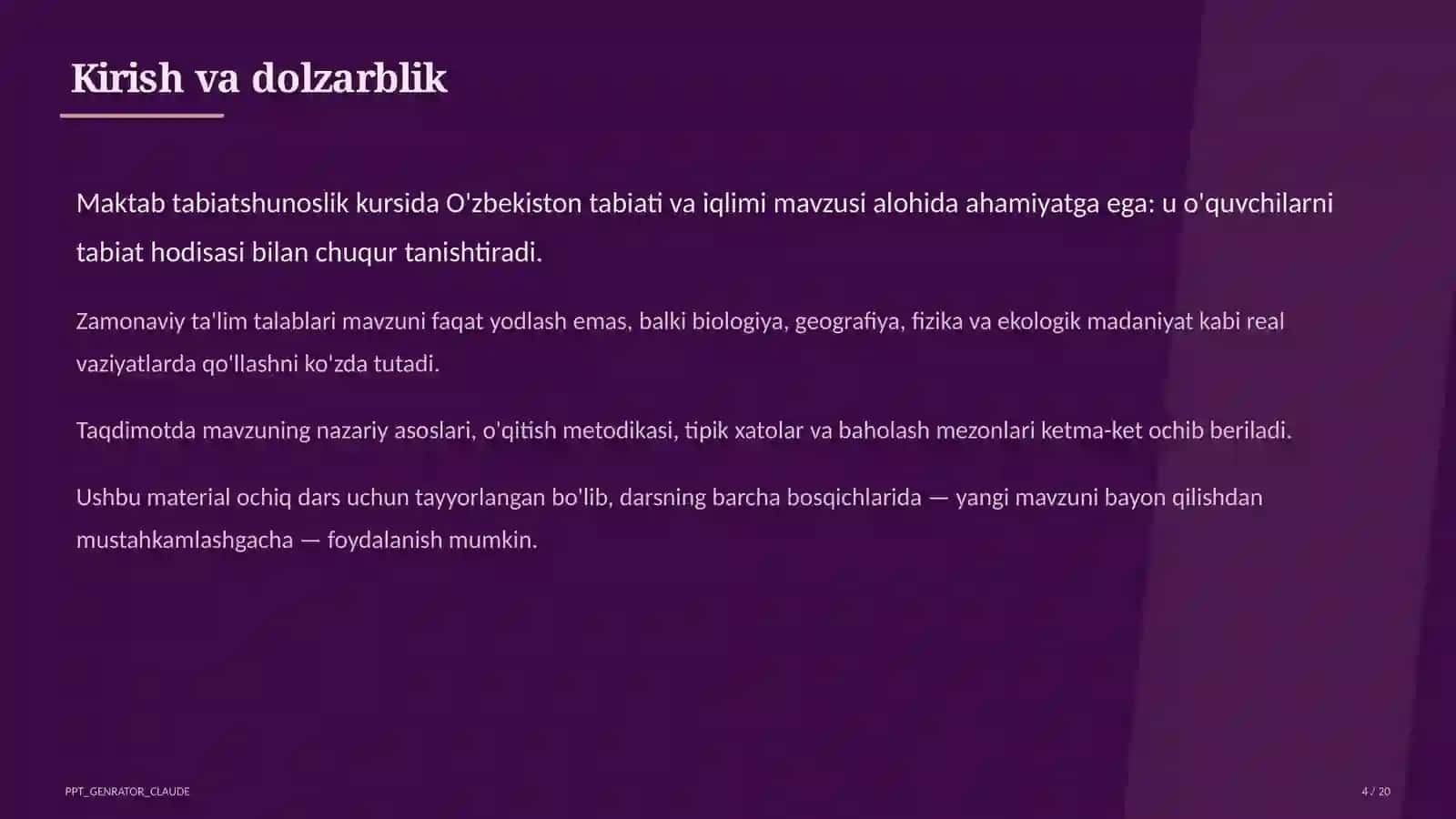 Kirish va dolzarblik

Maktab tabiatshunoslik kursida O'zbekiston tabiati va iqlimi mavzusi alohida ahamiyatga ega: u o'quvchilarni tabiat hodisasi bilan chuqur tanishtiradi.

Zamonaviy ta'lim talablari mavzuni faqat yodlash emas, balki biologiya, geografiya, fizika va ekologik madaniyat kabi real vaziyatlarda qo'llashni ko'zda tutadi.

Taqdimotda mavzuning nazariy asoslari, o'qitish metodikasi, tipik xatolar va baholash mezonlari ketma-ket ochib beriladi.

Ushbu material ochiq dars uchun tayyorlangan bo'lib, darsning barcha bosqichlarida — yangi mavzuni bayon qilishdan mustahkamlashgacha — foydalanish mumkin.

PPT_GENRATOR_CLAUDE

4 / 20